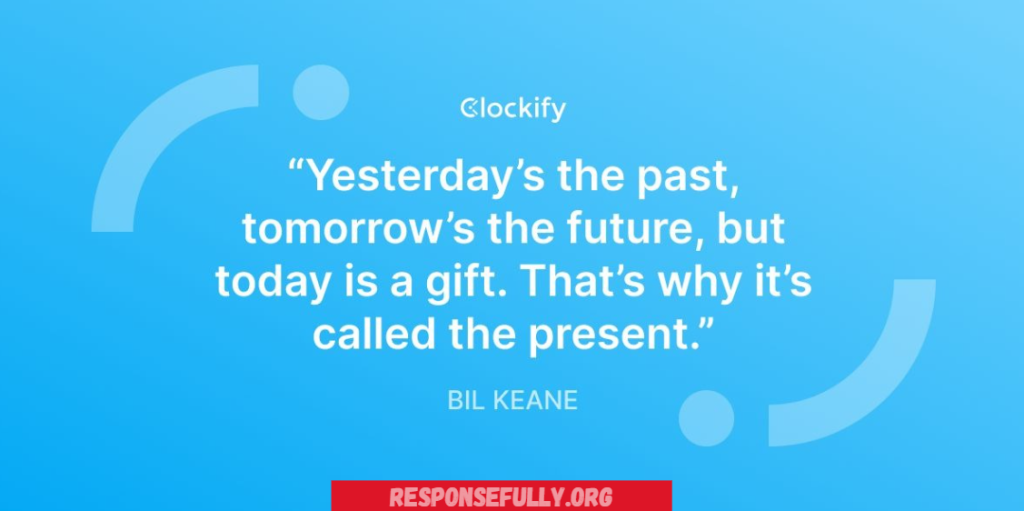 Clockify

“Yesterday’s the past, tomorrow’s the future, but today is a gift. That’s why it’s called the present.”

BIL KEANE

RESPONSEFULLY.ORG